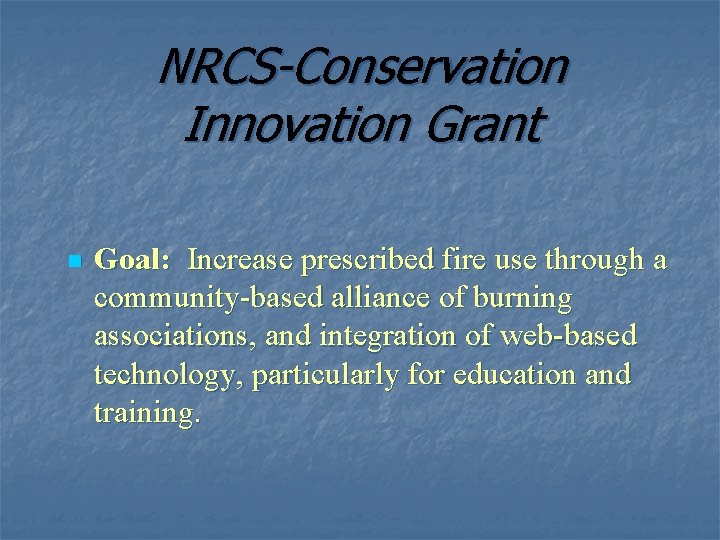 NRCS-Conservation Innovation Grant

Goal: Increase prescribed fire use through a community-based alliance of burning associations, and integration of web-based technology, particularly for education and training.